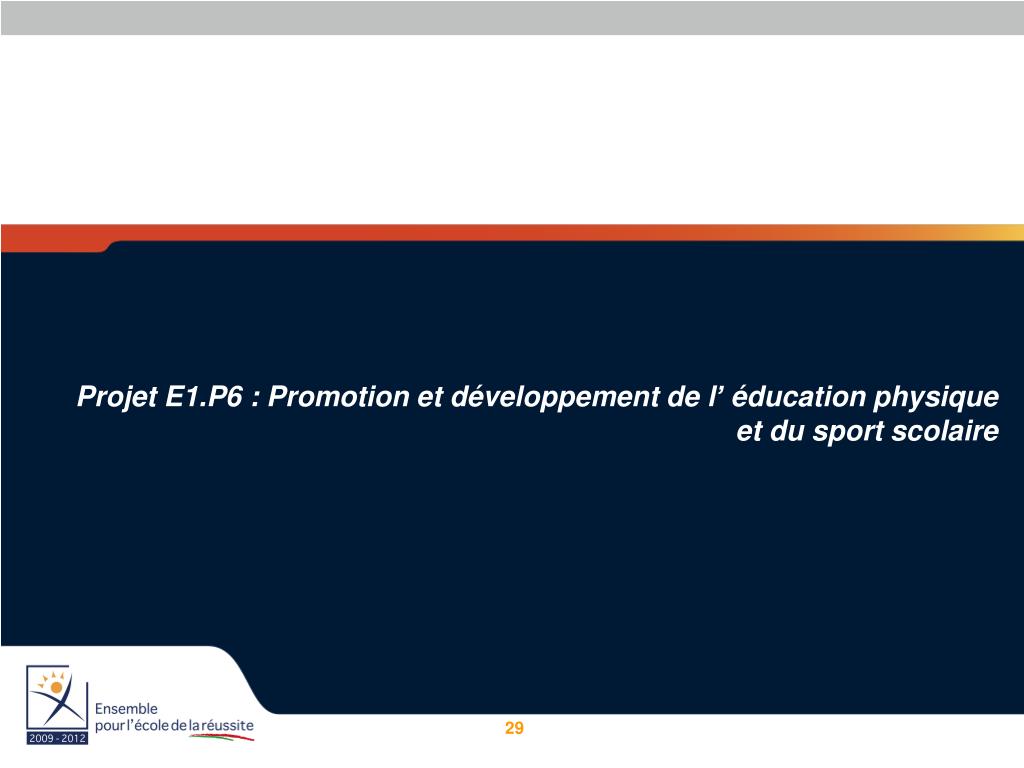 Projet E1.P6 : Promotion et développement de l’ éducation physique et du sport scolaire

2009 - 2012

Ensemble pour l’école de la réussite

29